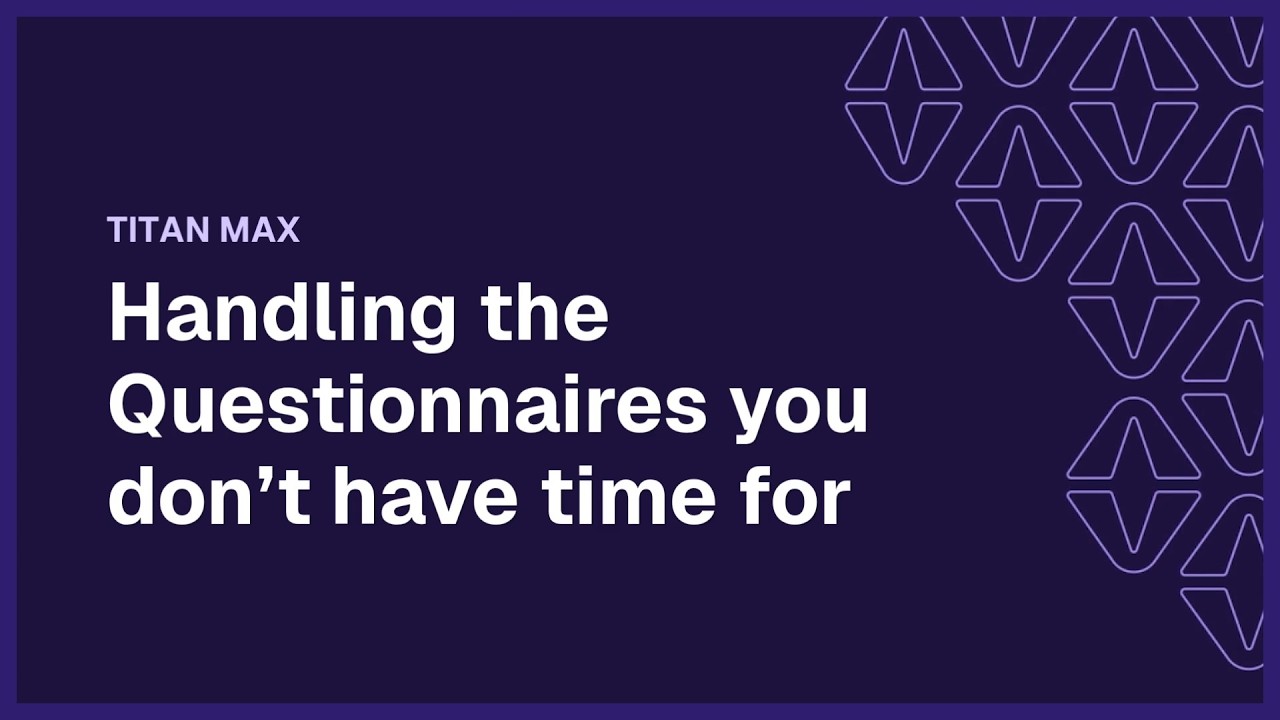 TITAN MAX

Handling the Questionnaires you don’t have time for